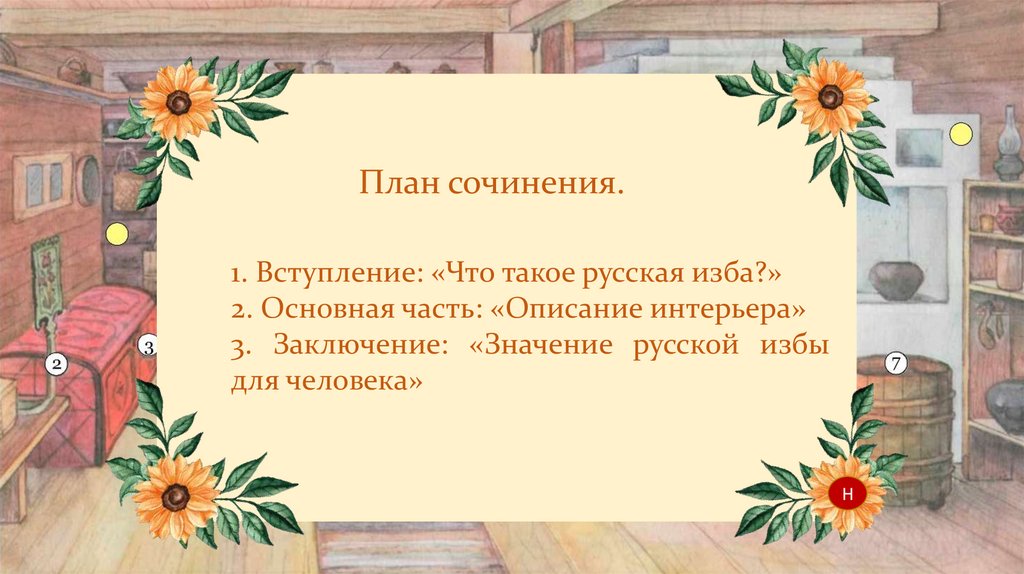 План сочинения.

1. Вступление: «Что такое русская изба?»
2. Основная часть: «Описание интерьера»
3. Заключение: «Значение русской избы для человека»

2

3

7

Н